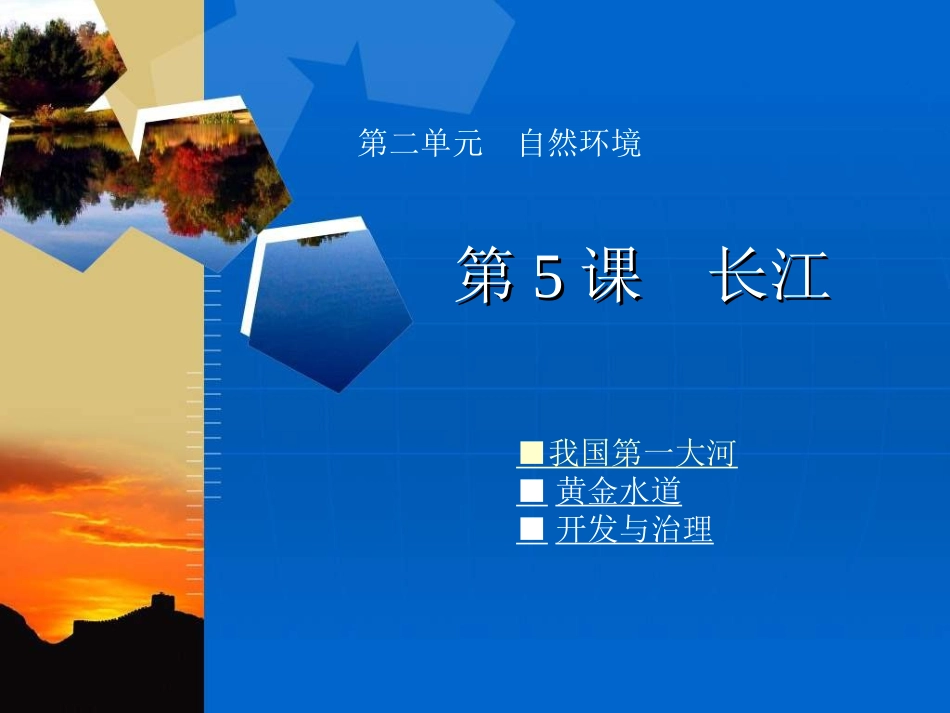 第二单元　自然环境

第 5 课　长江

■我国第一大河
■ 黄金水道
■ 开发与治理